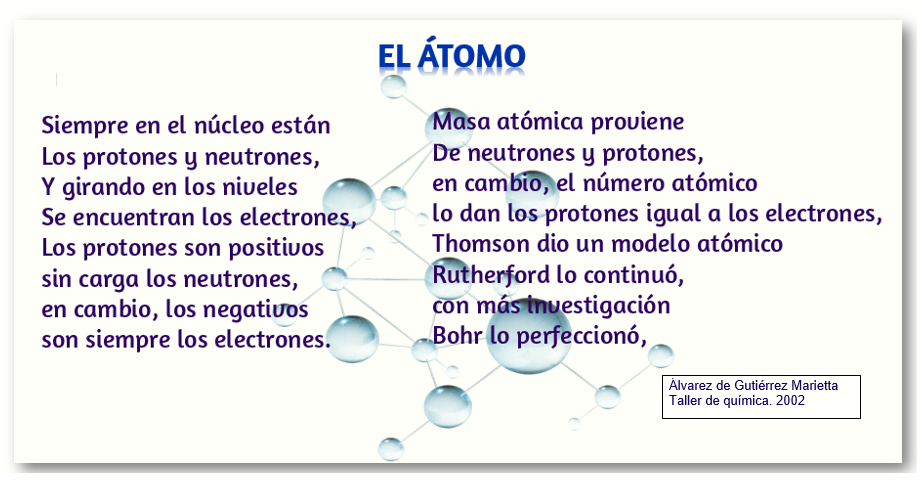 EL ÁTOMO

Siempre en el núcleo están
Los protones y neutrones,
Y girando en los niveles
Se encuentran los electrones,
Los protones son positivos
sin carga los neutrones,
en cambio, los negativos
son siempre los electrones.

Masa atómica proviene
De neutrones y protones,
en cambio, el número atómico
lo dan los protones igual a los electrones,
Thomson dio un modelo atómico
Rutherford lo continuó,
con más investigación
Bohr lo perfeccionó,

Álvarez de Gutiérrez Marietta
Taller de química. 2002